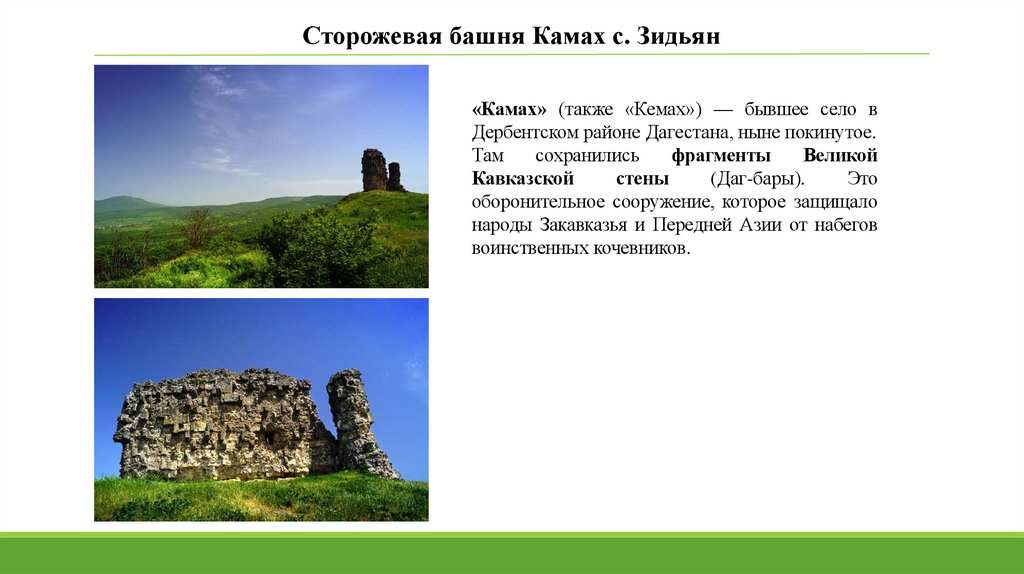 Сторожевая башня Камах с. Зидьян

«Камах» (также «Кемах») — бывшее село в Дербентском районе Дагестана, ныне покинутое. Там сохранились фрагменты Великой Кавказской стены (Даг-бары). Это оборонительное сооружение, которое защищало народы Закавказья и Передней Азии от набегов воинственных кочевников.